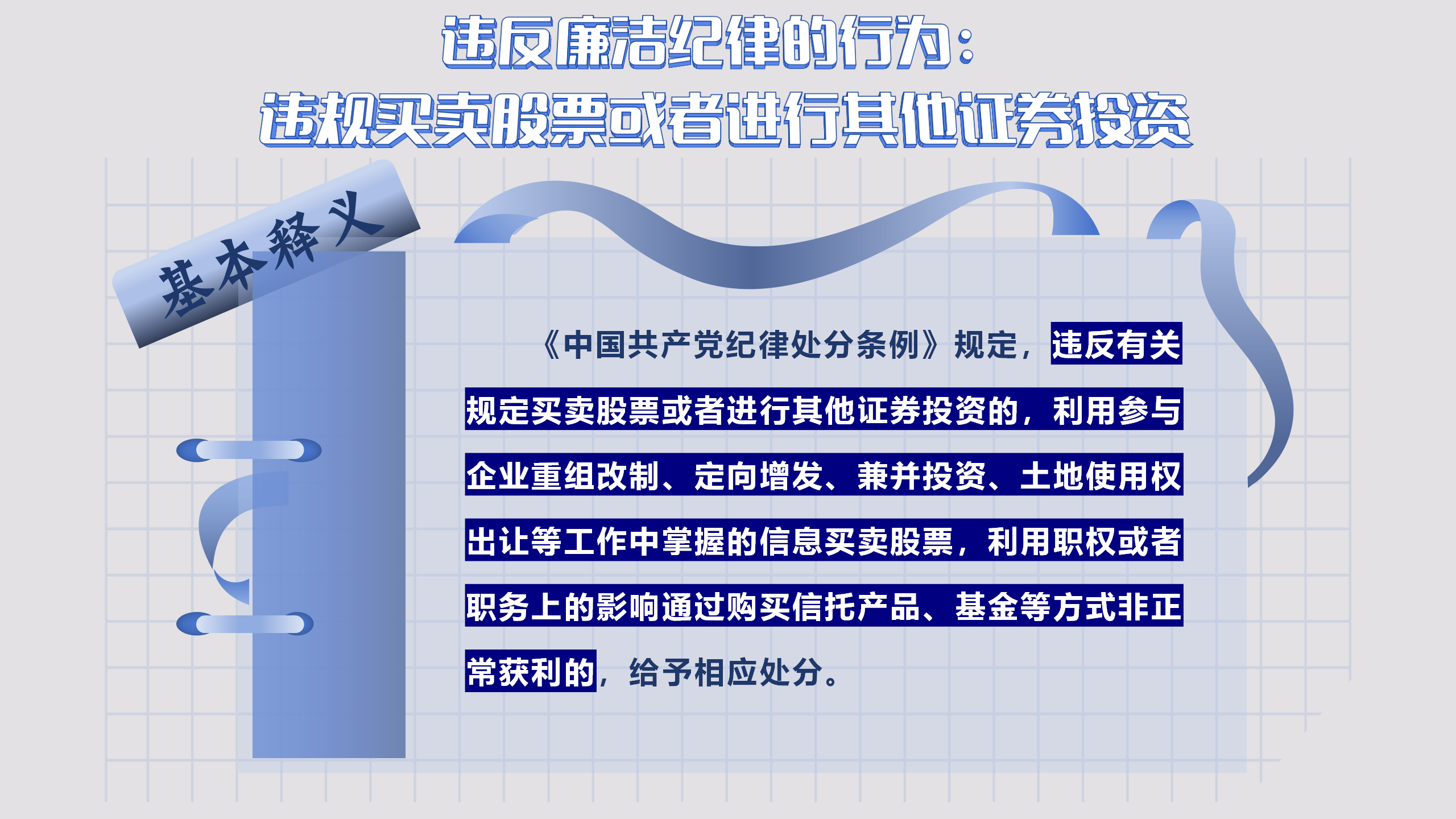 违反廉洁纪律的行为：
违规买卖股票或者进行其他证券投资

基本释义

《中国共产党纪律处分条例》规定，违反有关规定买卖股票或者进行其他证券投资的，利用参与企业重组改制、定向增发、兼并投资、土地使用权出让等工作中掌握的信息买卖股票，利用职权或者职务上的影响通过购买信托产品、基金等方式非正常获利的，给予相应处分。